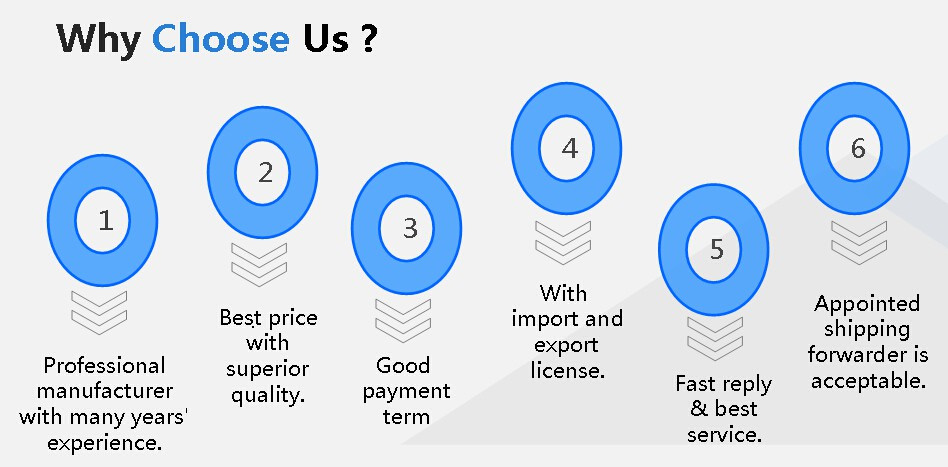 Why Choose Us ?

1

Professional manufacturer with many years' experience.

2

Best price with superior quality.

3

Good payment term

4

With import and export license.

5

Fast reply & best service.

6

Appointed shipping forwarder is acceptable.